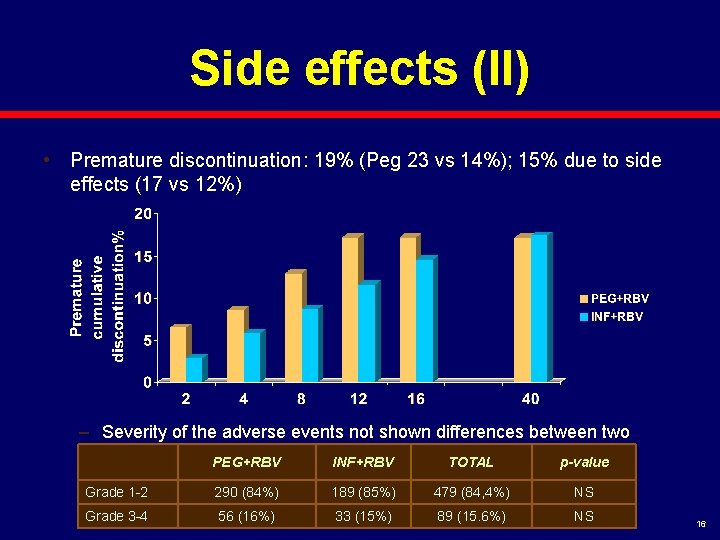 Side effects (II)

• Premature discontinuation: 19% (Peg 23 vs 14%); 15% due to side effects (17 vs 12%)

Premature cumulative discontinuation%

20
15
10
5
0

2 4 8 12 16 40

PEG+RBV
INF+RBV

– Severity of the adverse events not shown differences between two

| | PEG+RBV | INF+RBV | TOTAL | p-value |
|---|---|---|---|---|
| Grade 1-2 | 290 (84%) | 189 (85%) | 479 (84,4%) | NS |
| Grade 3-4 | 56 (16%) | 33 (15%) | 89 (15.6%) | NS |

16